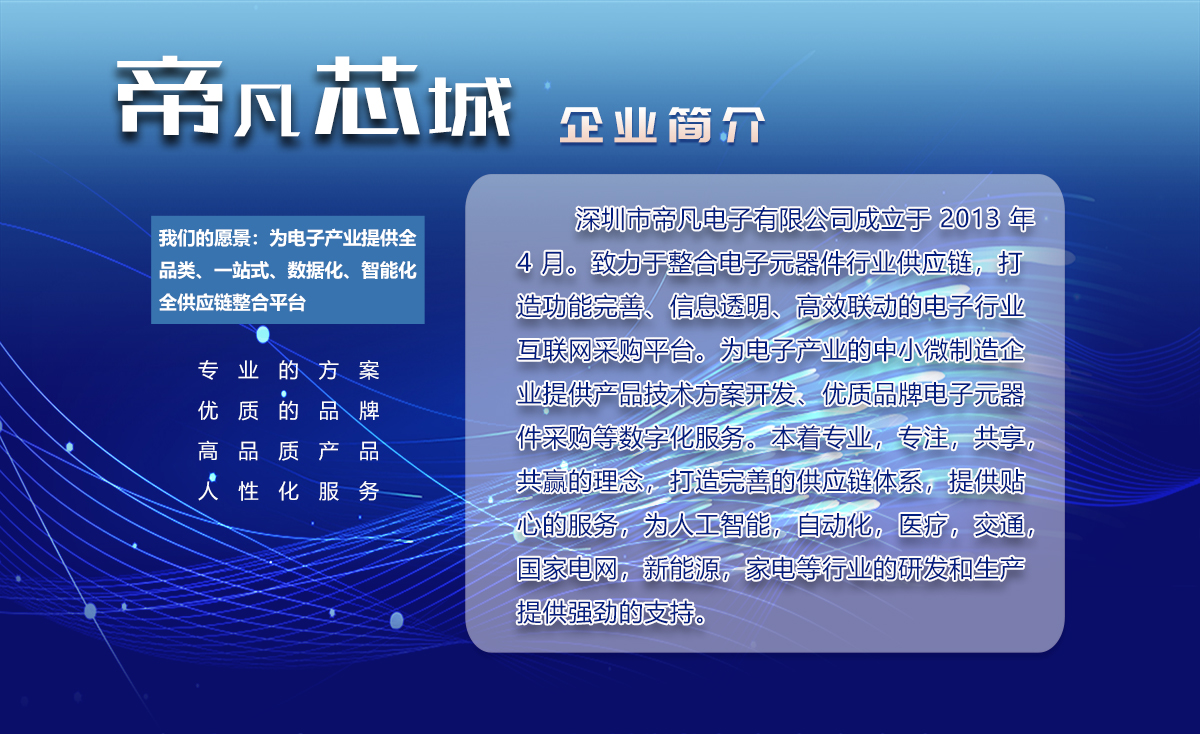 帝凡芯城 企业简介

我们的愿景：为电子产业提供全品类、一站式、数据化、智能化全供应链整合平台

专业的方案
优质的品牌
高品质产品
人性化服务

深圳市帝凡电子有限公司成立于 2013 年 4 月。致力于整合电子元器件行业供应链，打造功能完善、信息透明、高效联动的电子行业互联网采购平台。为电子产业的中小微制造企业提供产品技术方案开发、优质品牌电子元器件采购等数字化服务。本着专业，专注，共享，共赢的理念，打造完善的供应链体系，提供贴心的服务，为人工智能，自动化，医疗，交通，国家电网，新能源，家电等行业的研发和生产提供强劲的支持。